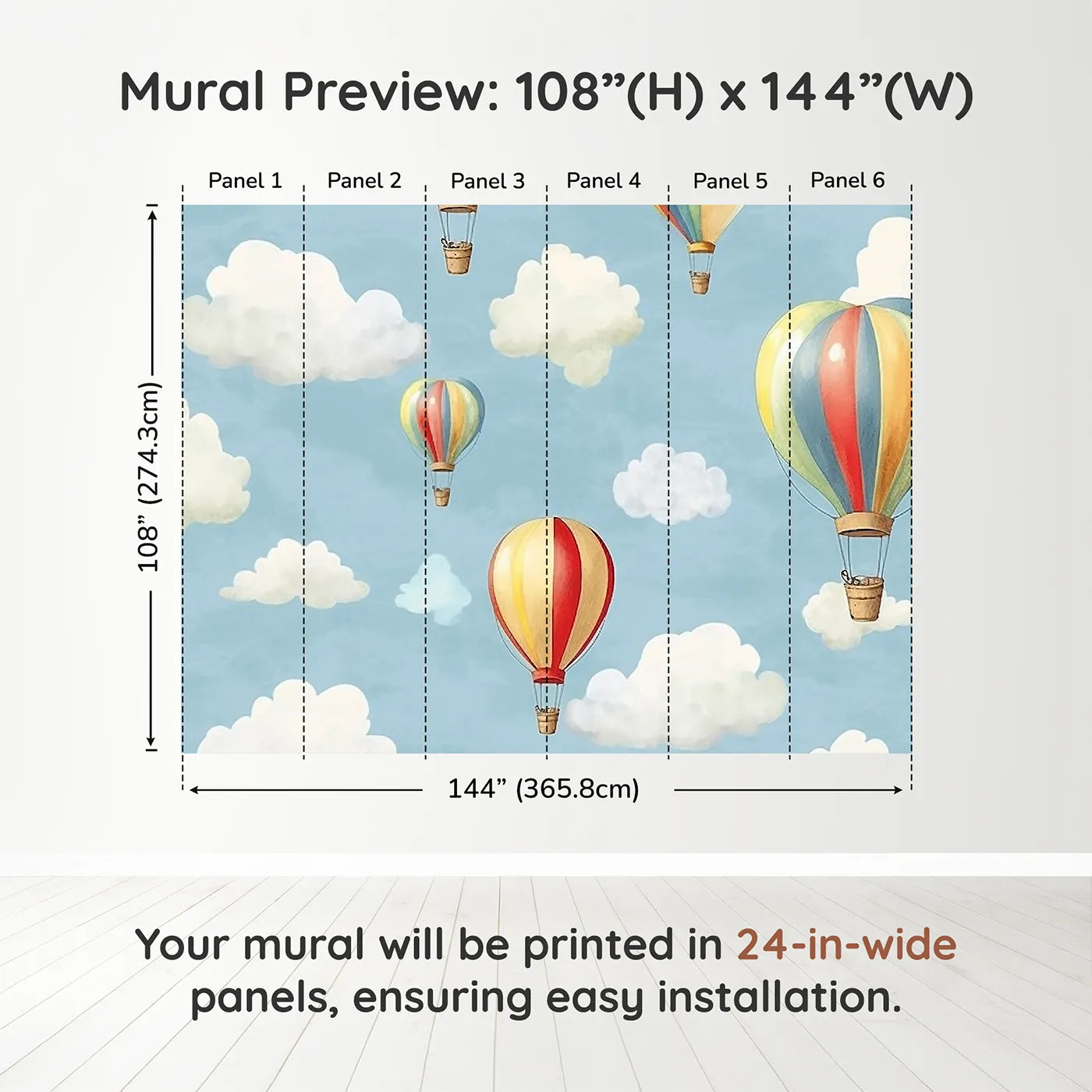 Mural Preview: 108”(H) x 144”(W)

Panel 1 Panel 2 Panel 3 Panel 4 Panel 5 Panel 6

108” (274.3cm)

144” (365.8cm)

Your mural will be printed in 24-in-wide panels, ensuring easy installation.